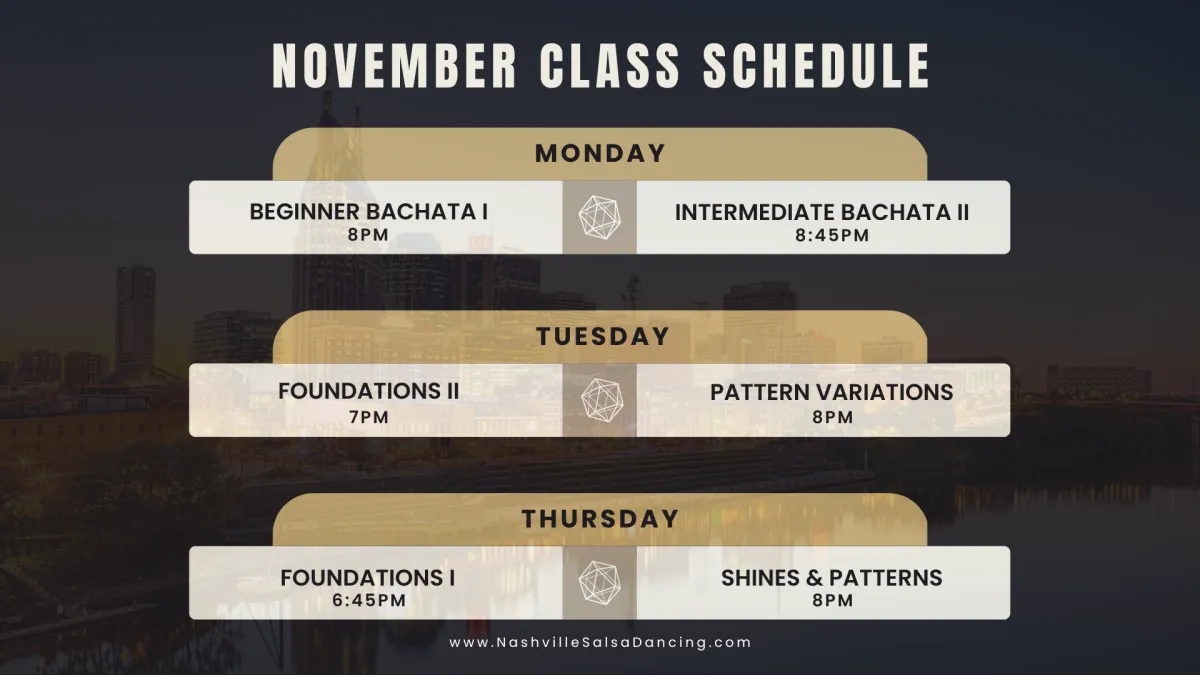 NOVEMBER CLASS SCHEDULE

MONDAY

BEGINNER BACHATA I
8PM

INTERMEDIATE BACHATA II
8:45PM

TUESDAY

FOUNDATIONS II
7PM

PATTERN VARIATIONS
8PM

THURSDAY

FOUNDATIONS I
6:45PM

SHINES & PATTERNS
8PM

www.NashvilleSalsaDancing.com